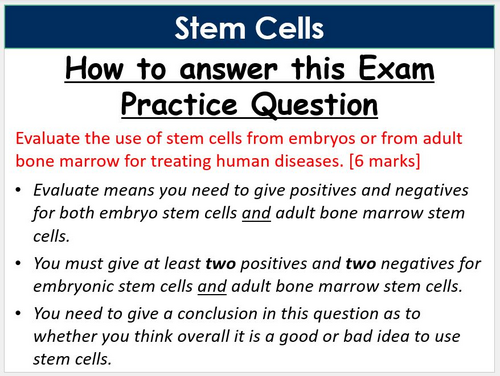 Stem Cells

How to answer this Exam Practice Question

Evaluate the use of stem cells from embryos or from adult bone marrow for treating human diseases. [6 marks]

• Evaluate means you need to give positives and negatives for both embryo stem cells and adult bone marrow stem cells.

• You must give at least two positives and two negatives for embryonic stem cells and adult bone marrow stem cells.

• You need to give a conclusion in this question as to whether you think overall it is a good or bad idea to use stem cells.